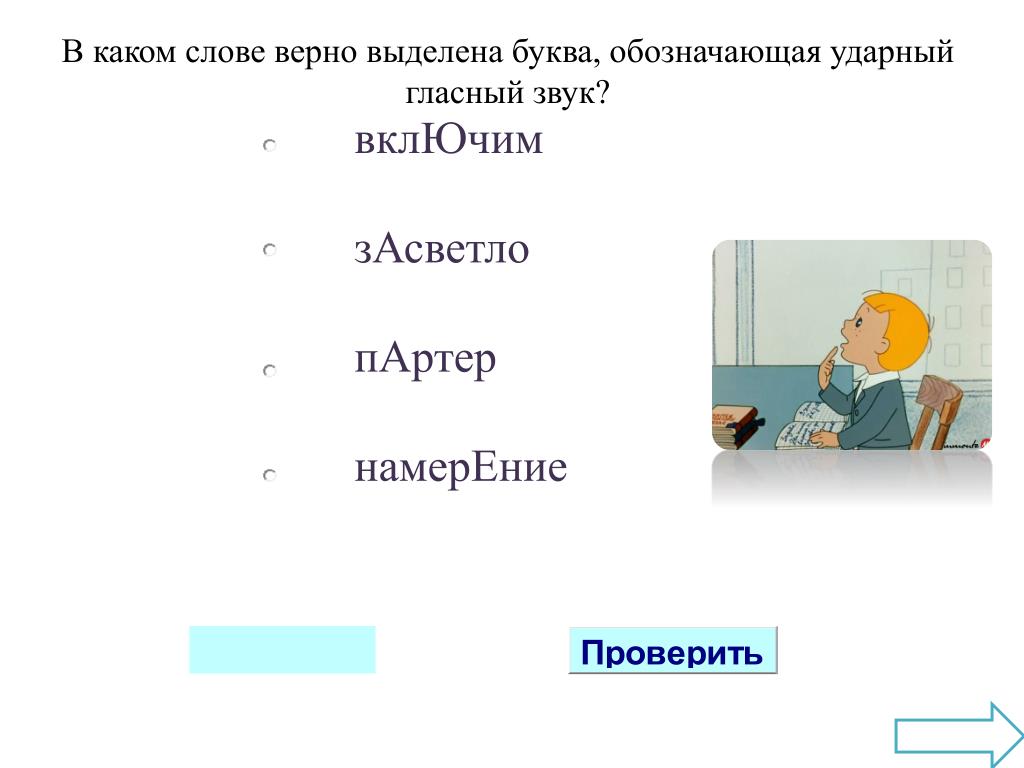 В каком слове верно выделена буква, обозначающая ударный гласный звук?

вклЮчим

зАсветло

пАртер

намерЕние

Проверить